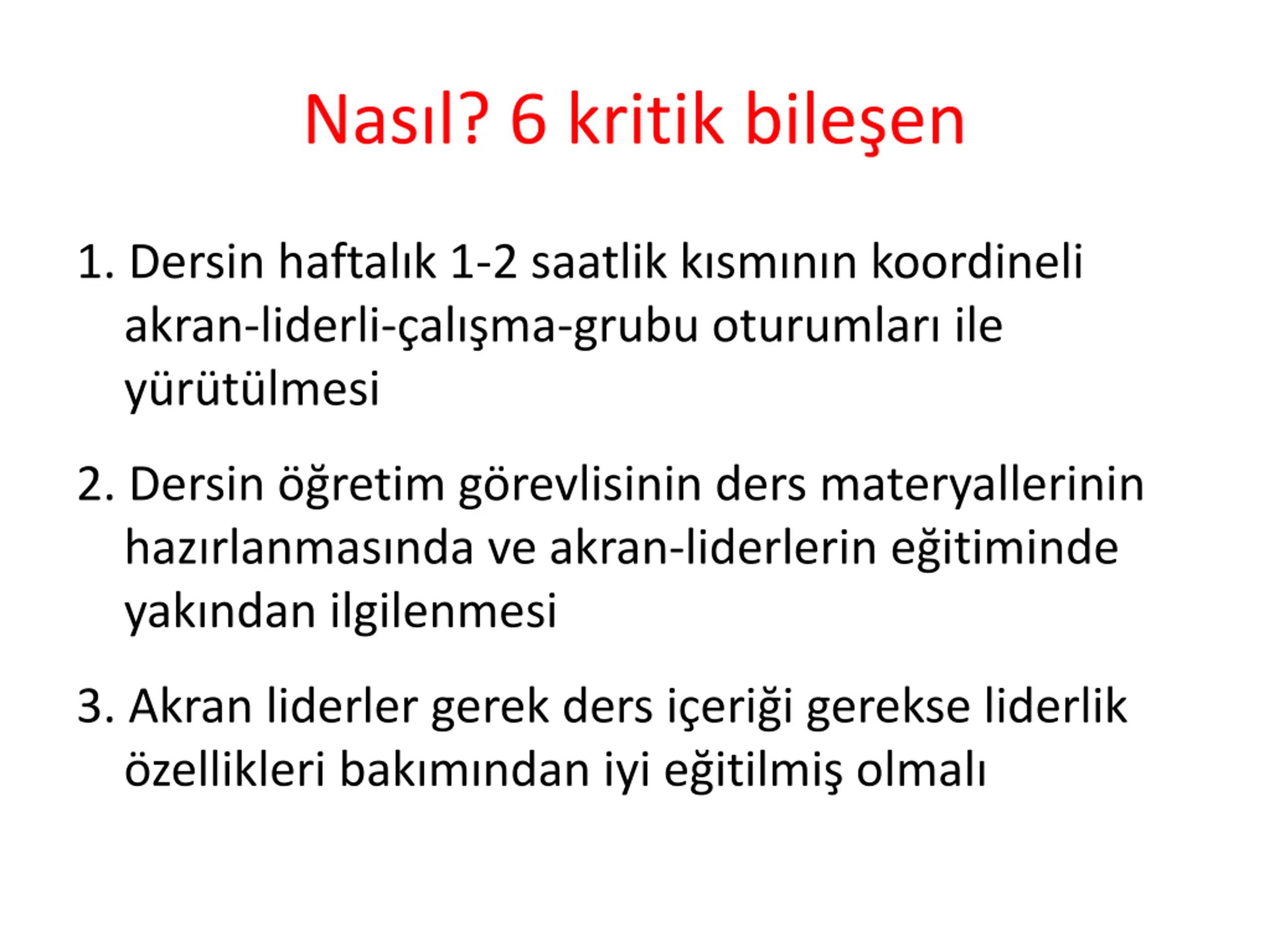 Nasıl? 6 kritik bileşen

1. Dersin haftalık 1-2 saatlik kısmının koordineli akran-liderli-çalışma-grubu oturumları ile yürütülmesi

2. Dersin öğretim görevlisinin ders materyallerinin hazırlanmasında ve akran-liderlerin eğitiminde yakından ilgilenmesi

3. Akran liderler gerek ders içeriği gerekse liderlik özellikleri bakımından iyi eğitilmiş olmalı